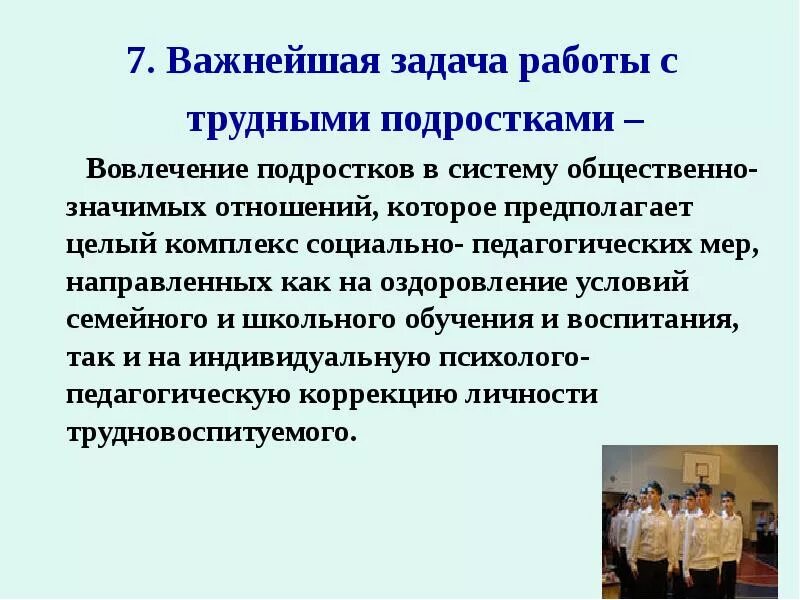 7. Важнейшая задача работы с трудными подростками –

Вовлечение подростков в систему общественно-значимых отношений, которое предполагает целый комплекс социально- педагогических мер, направленных как на оздоровление условий семейного и школьного обучения и воспитания, так и на индивидуальную психолого-педагогическую коррекцию личности трудновоспитуемого.